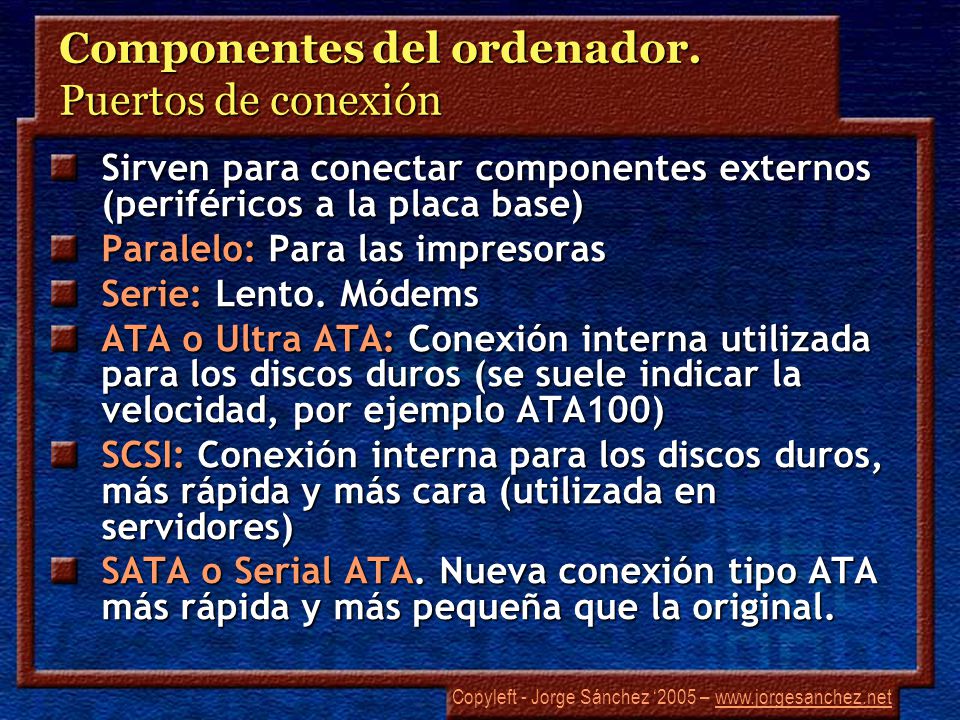 Componentes del ordenador.
Puertos de conexión

Sirven para conectar componentes externos (periféricos a la placa base)

Paralelo: Para las impresoras

Serie: Lento. Módems

ATA o Ultra ATA: Conexión interna utilizada para los discos duros (se suele indicar la velocidad, por ejemplo ATA100)

SCSI: Conexión interna para los discos duros, más rápida y más cara (utilizada en servidores)

SATA o Serial ATA. Nueva conexión tipo ATA más rápida y más pequeña que la original.

Copyleft - Jorge Sánchez '2005 – www.jorgesanchez.net